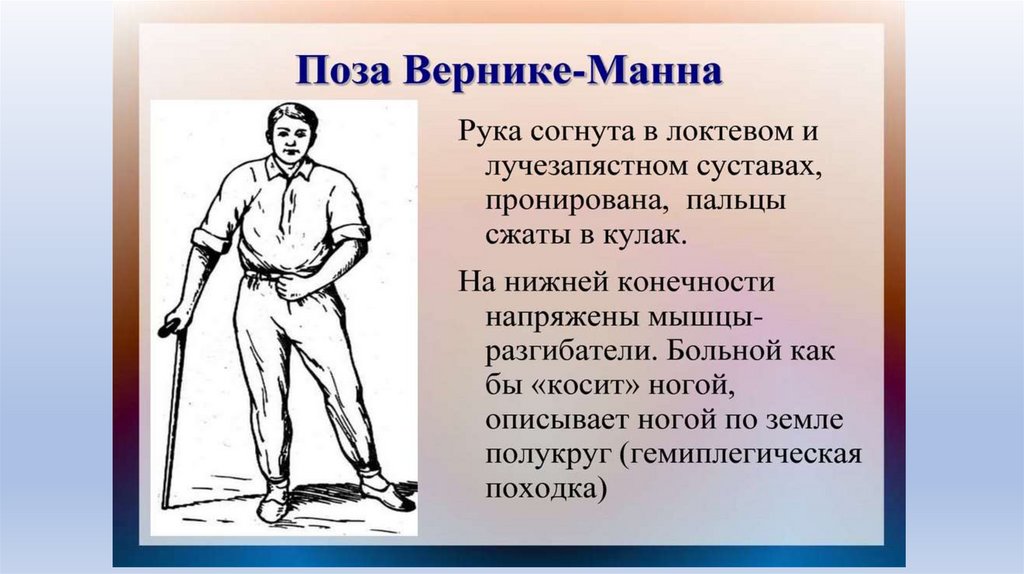 Поза Вернике-Манна

Рука согнута в локтевом и лучезапястном суставах, пронирована,  пальцы сжаты в кулак.

На нижней конечности напряжены мышцы-разгибатели. Больной как бы «косит» ногой, описывает ногой по земле полукруг (гемиплегическая походка)